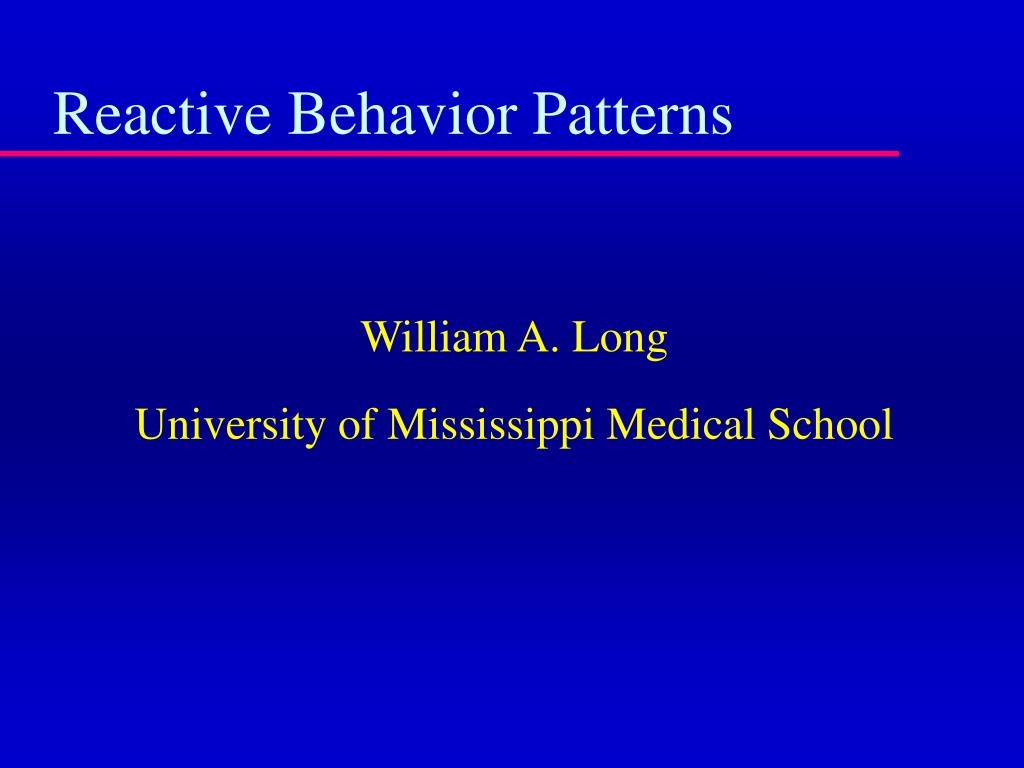 Reactive Behavior Patterns

William A. Long

University of Mississippi Medical School